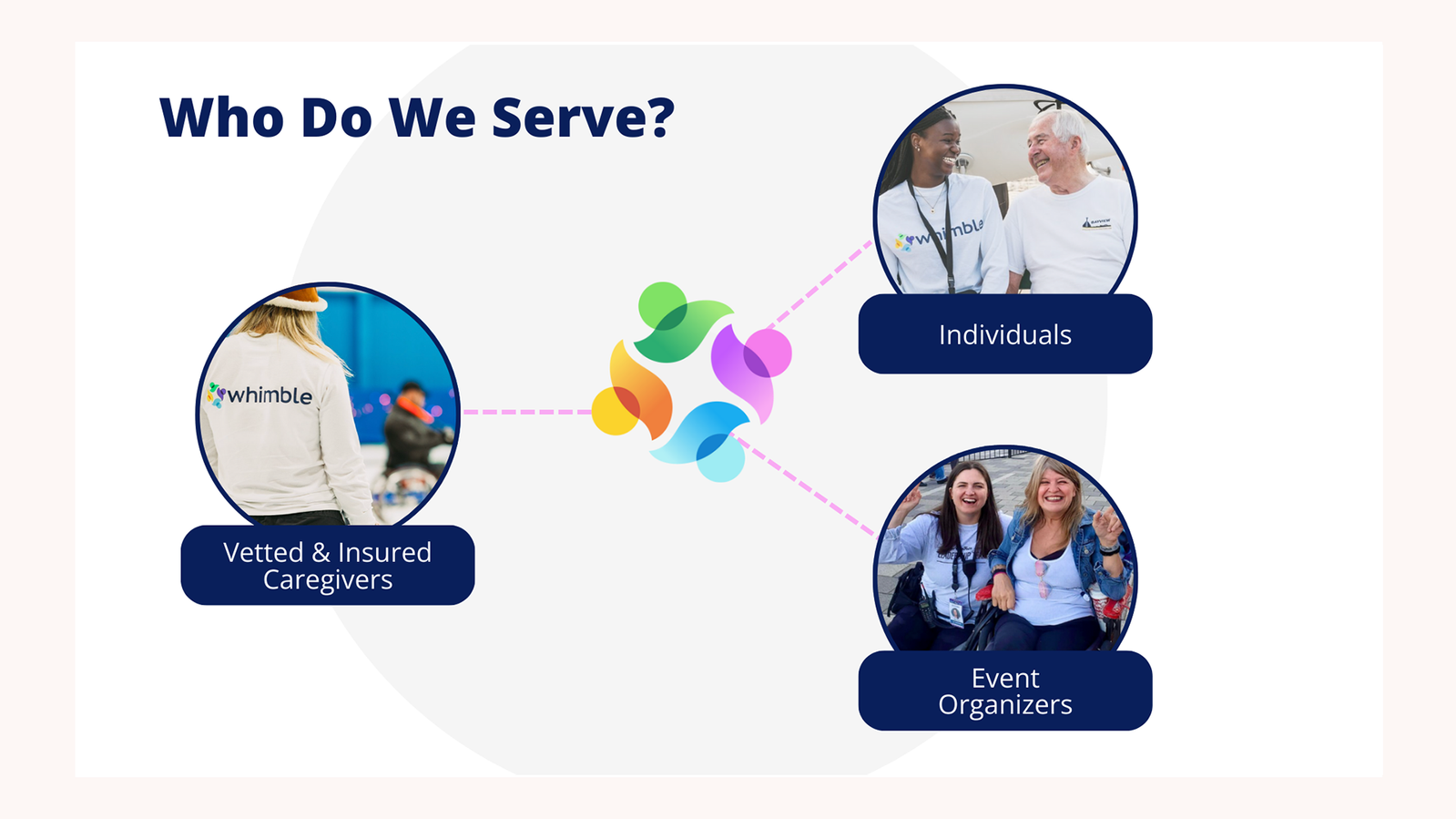 Who Do We Serve?

whimble

Vetted & Insured Caregivers

whimble

Individuals

Event Organizers